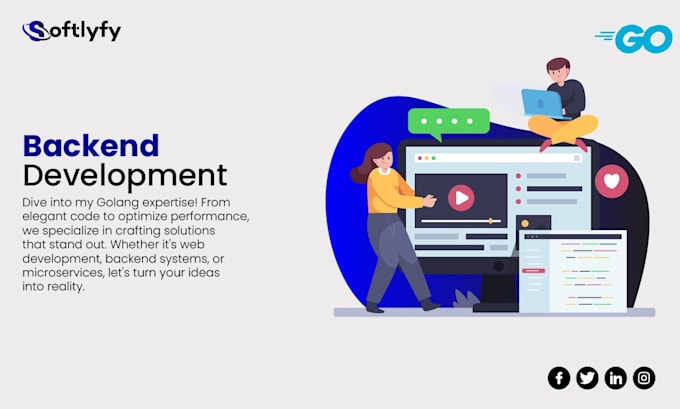 Softlyfy

GO

Backend Development

Dive into my Golang expertise! From elegant code to optimize performance, we specialize in crafting solutions that stand out. Whether it's web development, backend systems, or microservices, let's turn your ideas into reality.